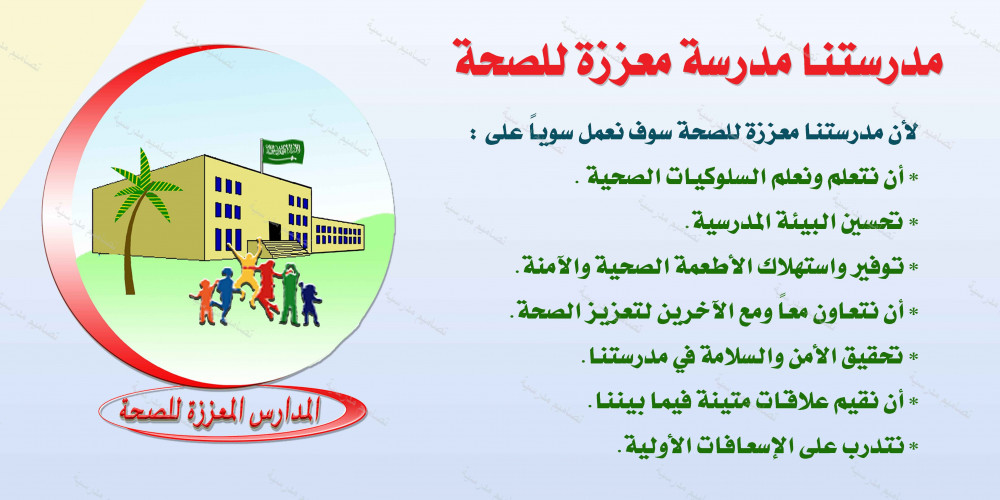 مدرستنا مدرسة معززة للصحة

لأن مدرستنا معززة للصحة سوف نعمل سوياً على :

* أن نتعلم ونعلم السلوكيات الصحية .

* تحسين البيئة المدرسية .

* توفير واستهلاك الأطعمة الصحية والآمنة .

* أن نتعاون معاً ومع الآخرين لتعزيز الصحة .

* تحقيق الأمن والسلامة في مدرستنا .

* أن نقيم علاقات متينة فيما بيننا .

* نتدرب على الإسعافات الأولية .

المدارس المعززة للصحة